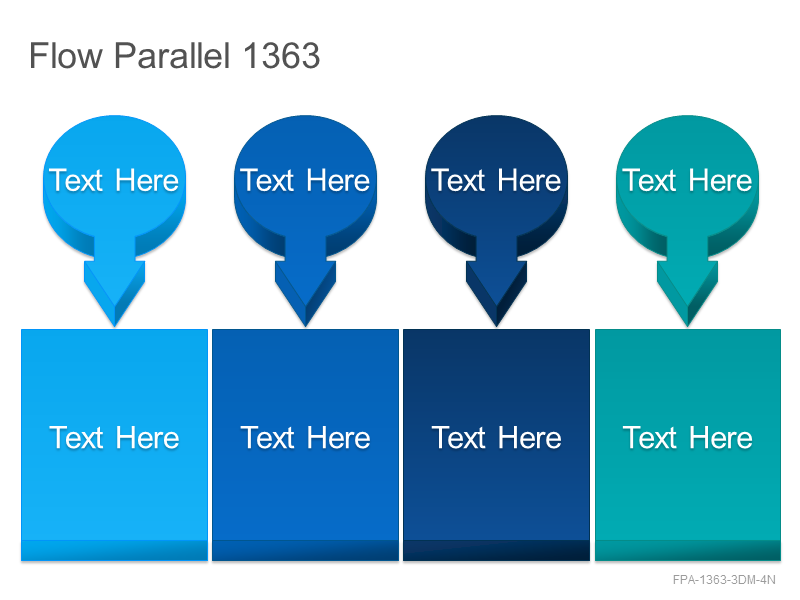 Flow Parallel 1363

Text Here

Text Here

Text Here

Text Here

Text Here

Text Here

Text Here

Text Here

FPA-1363-3DM-4N